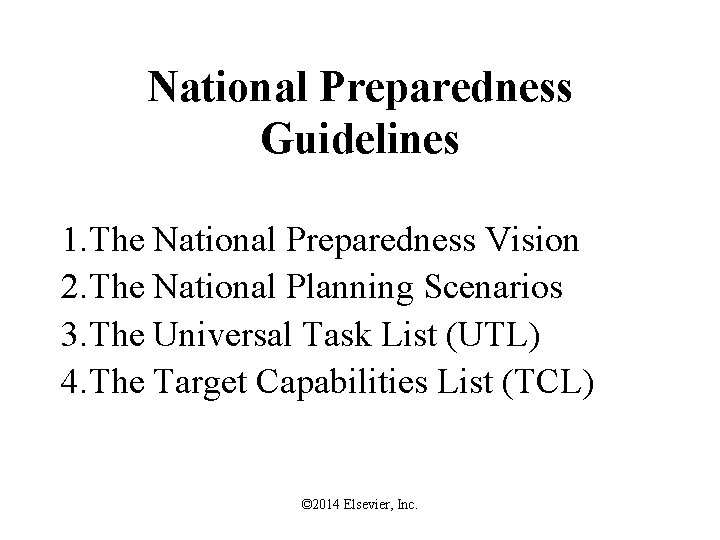 National Preparedness Guidelines

1.The National Preparedness Vision
2.The National Planning Scenarios
3.The Universal Task List (UTL)
4.The Target Capabilities List (TCL)

©2014 Elsevier, Inc.